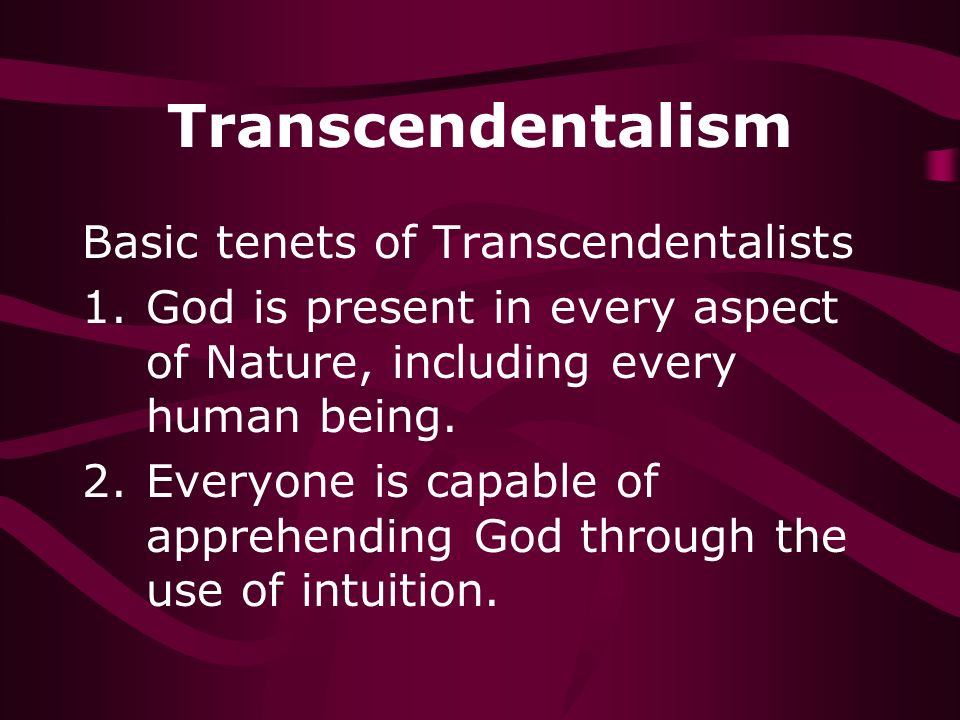 Transcendentalism

Basic tenets of Transcendentalists

1. God is present in every aspect of Nature, including every human being.

2. Everyone is capable of apprehending God through the use of intuition.